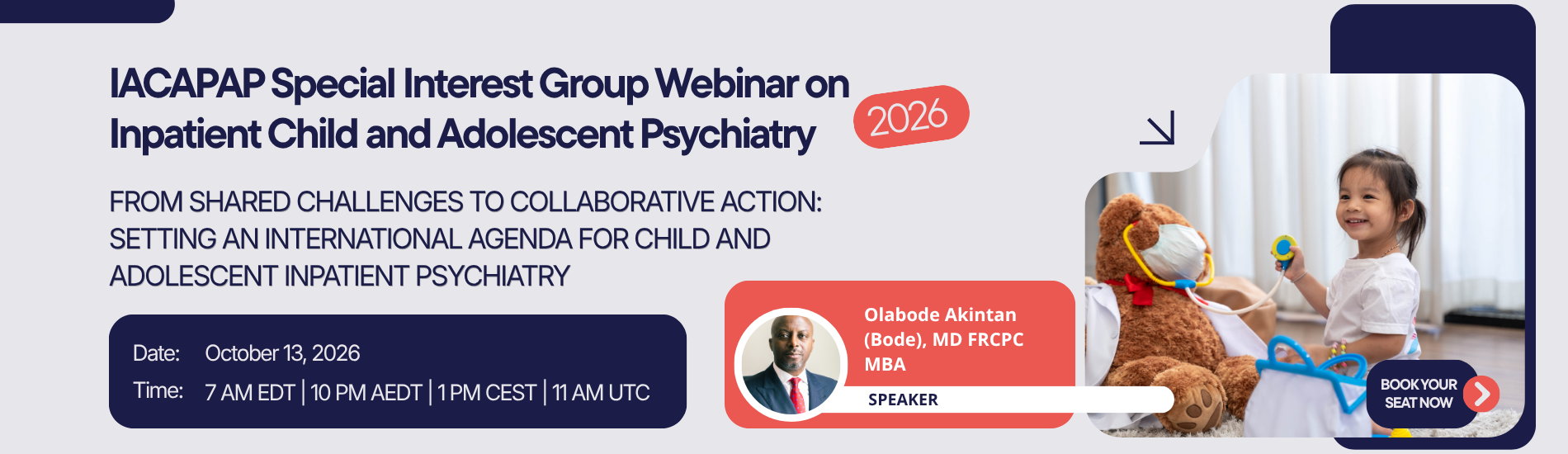 IACAPAP Special Interest Group Webinar on Inpatient Child and Adolescent Psychiatry

2026

FROM SHARED CHALLENGES TO COLLABORATIVE ACTION: SETTING AN INTERNATIONAL AGENDA FOR CHILD AND ADOLESCENT INPATIENT PSYCHIATRY

Date: October 13, 2026
Time: 7 AM EDT | 10 PM AEDT | 1 PM CEST | 11 AM UTC

Olabode Akintan (Bode), MD FRCPC MBA
SPEAKER

BOOK YOUR SEAT NOW